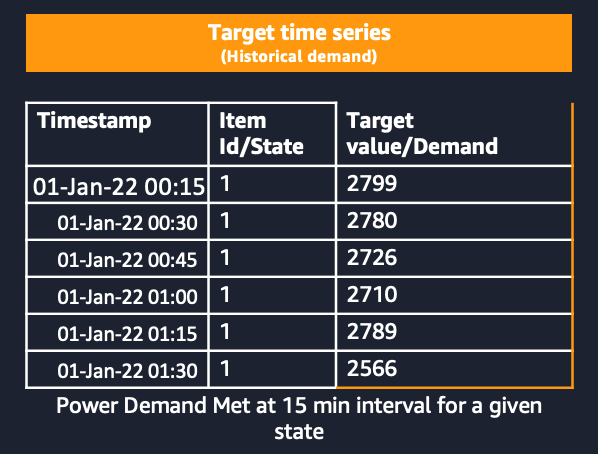 Target time series
(Historical demand)

| Timestamp | Item Id/State | Target value/Demand |
|---|---|---|
| 01-Jan-22 00:15 | 1 | 2799 |
| 01-Jan-22 00:30 | 1 | 2780 |
| 01-Jan-22 00:45 | 1 | 2726 |
| 01-Jan-22 01:00 | 1 | 2710 |
| 01-Jan-22 01:15 | 1 | 2789 |
| 01-Jan-22 01:30 | 1 | 2566 |

Power Demand Met at 15 min interval for a given state